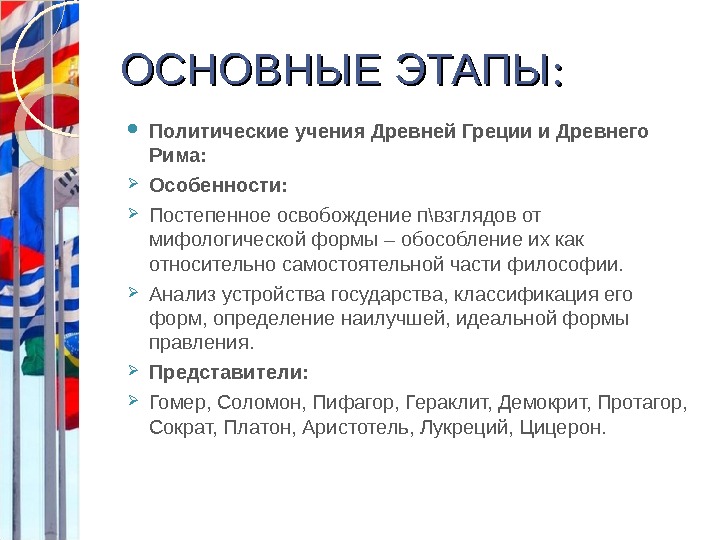 ОСНОВНЫЕ ЭТАПЫ:

Политические учения Древней Греции и Древнего Рима:

Особенности:

Постепенное освобождение п\взглядов от мифологической формы – обособление их как относительно самостоятельной части философии.

Анализ устройства государства, классификация его форм, определение наилучшей, идеальной формы правления.

Представители:

Гомер, Соломон, Пифагор, Гераклит, Демокрит, Протагор, Сократ, Платон, Аристотель, Лукреций, Цицерон.